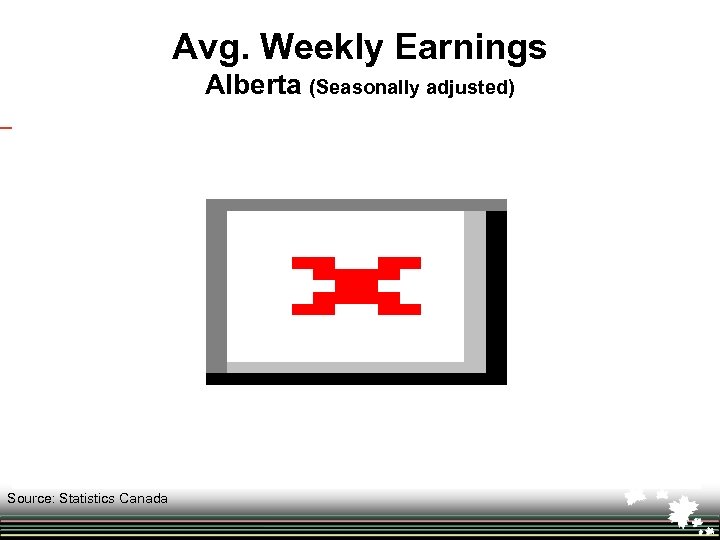 Avg. Weekly Earnings
Alberta (Seasonally adjusted)

Source: Statistics Canada